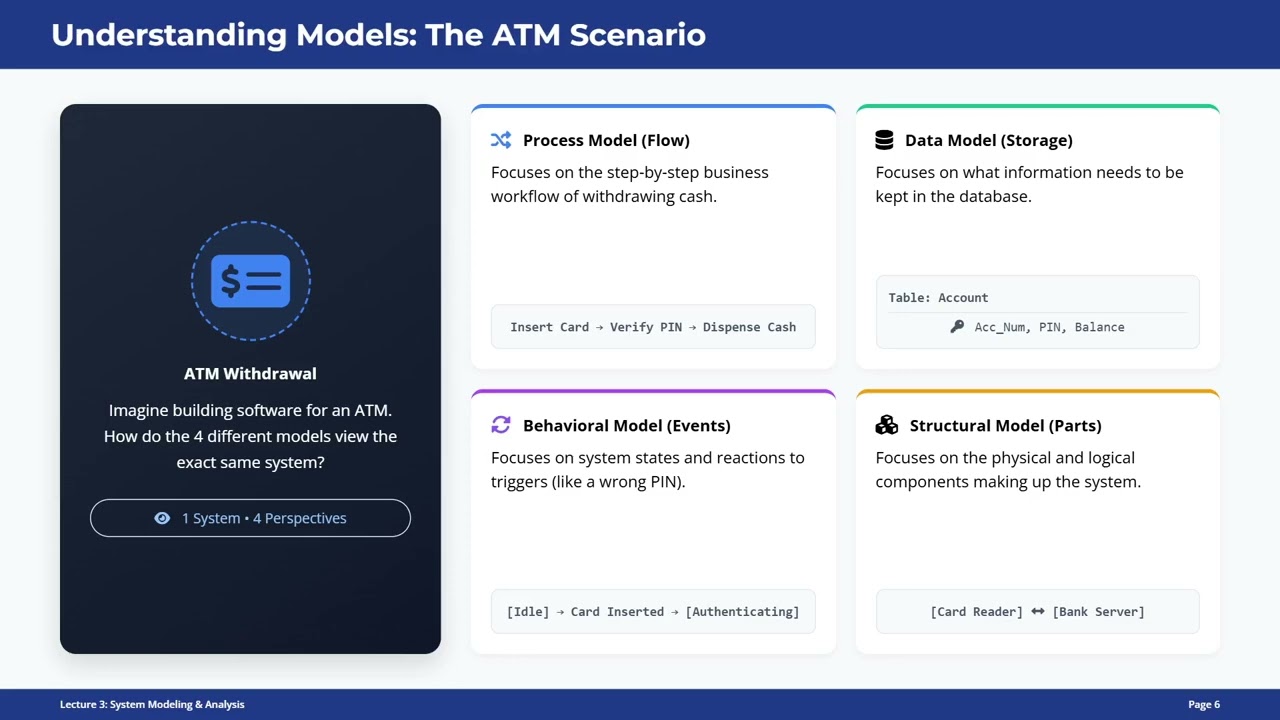 Understanding Models: The ATM Scenario

ATM Withdrawal

Imagine building software for an ATM. How do the 4 different models view the exact same system?

1 System • 4 Perspectives

Process Model (Flow)

Focuses on the step-by-step business workflow of withdrawing cash.

Insert Card → Verify PIN → Dispense Cash

Data Model (Storage)

Focuses on what information needs to be kept in the database.

Table: Account

Acc_Num, PIN, Balance

Behavioral Model (Events)

Focuses on system states and reactions to triggers (like a wrong PIN).

[Idle] → Card Inserted → [Authenticating]

Structural Model (Parts)

Focuses on the physical and logical components making up the system.

[Card Reader] ↔ [Bank Server]

Lecture 3: System Modeling & Analysis

Page 6